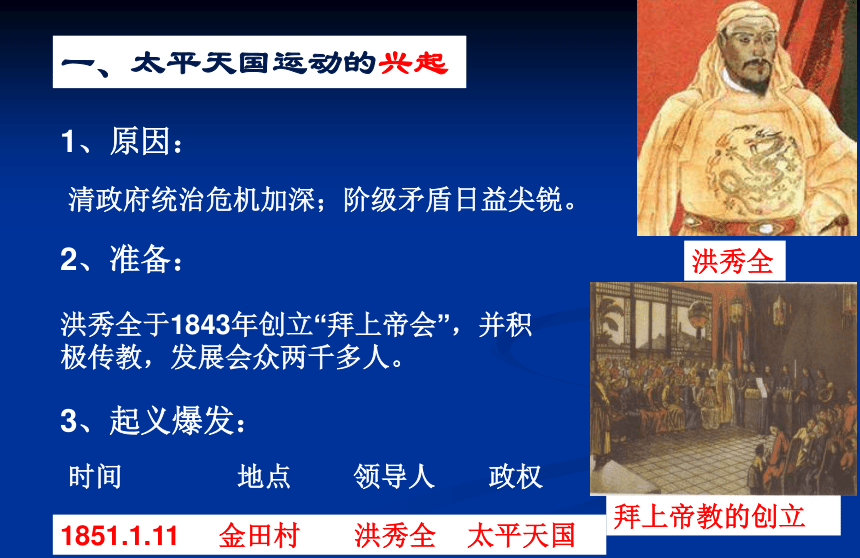 一、太平天国运动的兴起

1、原因：

清政府统治危机加深；阶级矛盾日益尖锐。

2、准备：

洪秀全于1843年创立“拜上帝会”，并积极传教，发展会众两千多人。

3、起义爆发：

| 时间 | 地点 | 领导人 | 政权 |
|---|---|---|---|
| 1851.1.11 | 金田村 | 洪秀全 | 太平天国 |

洪秀全

拜上帝教的创立